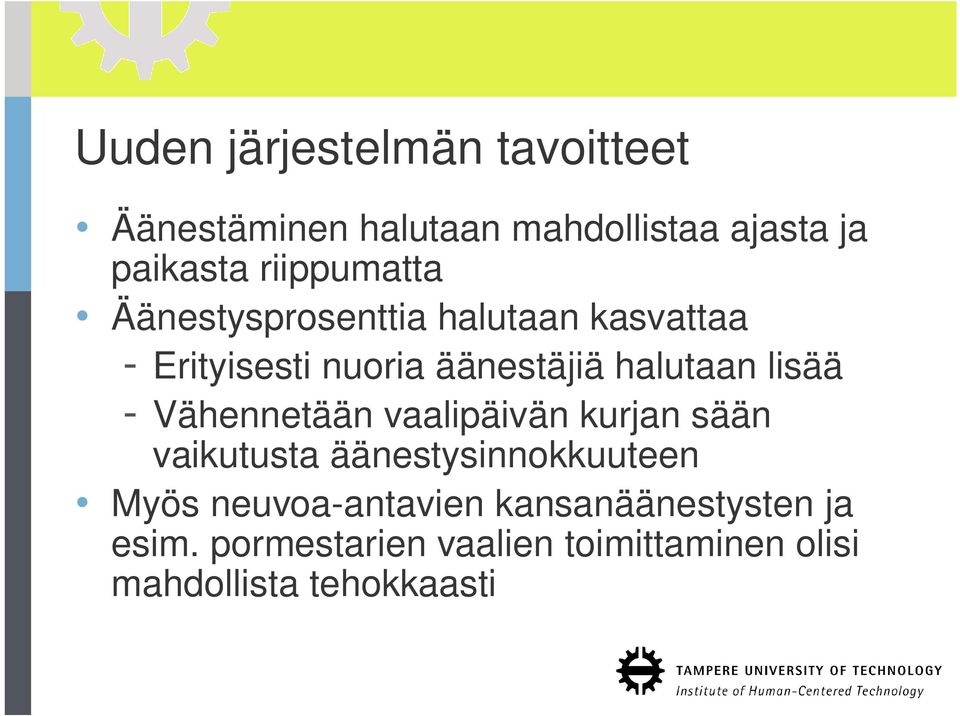 Uuden järjestelmän tavoitteet

• Äänestäminen halutaan mahdollistaa ajasta ja paikasta riippumatta

• Äänestysprosenttia halutaan kasvattaa

- Erityisesti nuoria äänestäjiä halutaan lisää

- Vähennetään vaalipäivän kurjan sään vaikutusta äänestysinnokkuuteen

• Myös neuvoa-antavien kansanäänestysten ja esim. pormestarien vaalien toimittaminen olisi mahdollista tehokkaasti

TAMPERE UNIVERSITY OF TECHNOLOGY
Institute of Human-Centered Technology